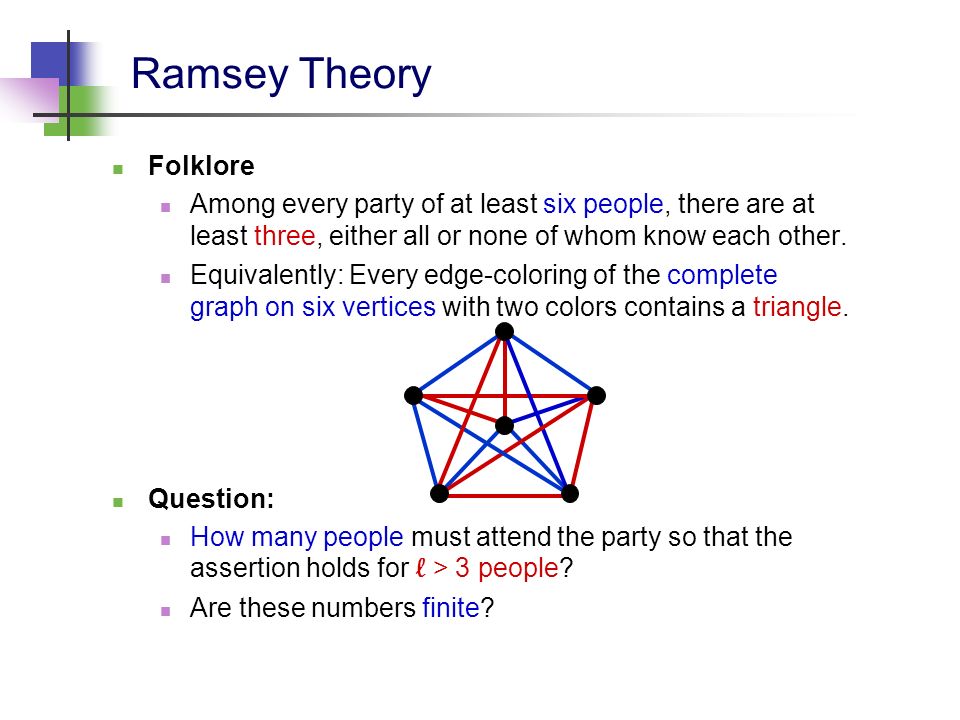 Ramsey Theory

Folklore

Among every party of at least six people, there are at least three, either all or none of whom know each other.

Equivalently: Every edge-coloring of the complete graph on six vertices with two colors contains a triangle.

Question:

How many people must attend the party so that the assertion holds for $\ell > 3$ people?

Are these numbers finite?